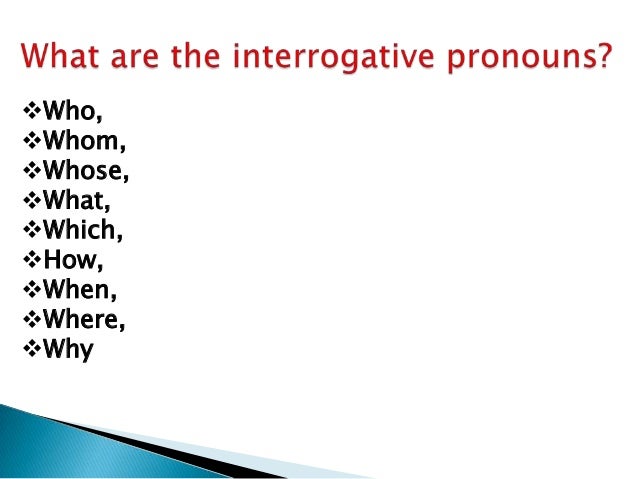 What are the interrogative pronouns?

❖Who,
❖Whom,
❖Whose,
❖What,
❖Which,
❖How,
❖When,
❖Where,
❖Why